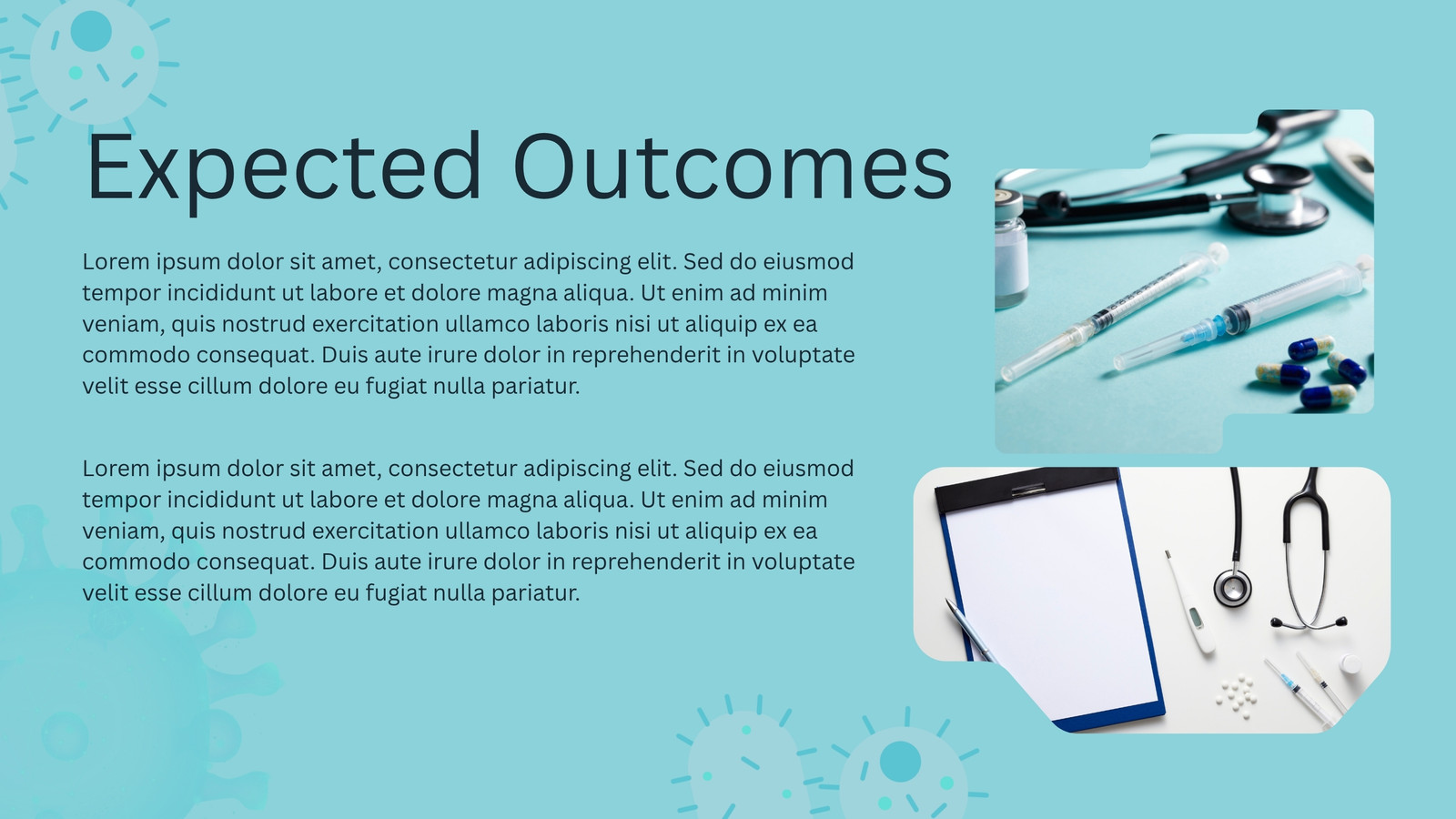 Expected Outcomes

Lorem ipsum dolor sit amet, consectetur adipiscing elit. Sed do eiusmod tempor incididunt ut labore et dolore magna aliqua. Ut enim ad minim veniam, quis nostrud exercitation ullamco laboris nisi ut aliquip ex ea commodo consequat. Duis aute irure dolor in reprehenderit in voluptate velit esse cillum dolore eu fugiat nulla pariatur.

Lorem ipsum dolor sit amet, consectetur adipiscing elit. Sed do eiusmod tempor incididunt ut labore et dolore magna aliqua. Ut enim ad minim veniam, quis nostrud exercitation ullamco laboris nisi ut aliquip ex ea commodo consequat. Duis aute irure dolor in reprehenderit in voluptate velit esse cillum dolore eu fugiat nulla pariatur.